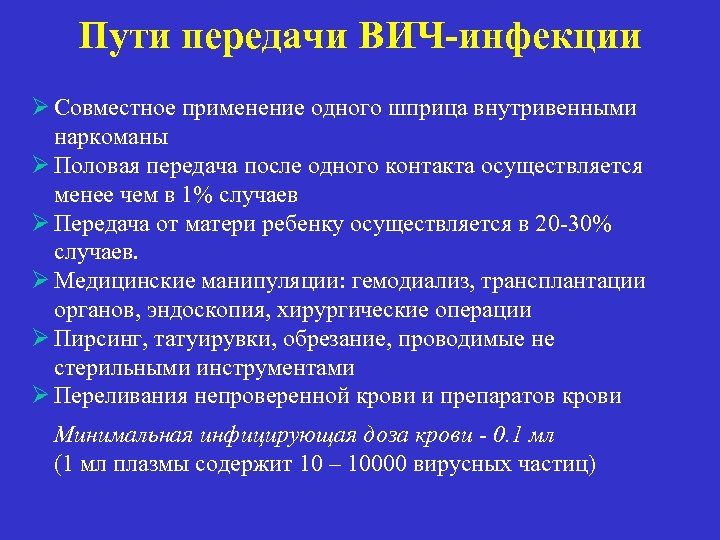 Пути передачи ВИЧ-инфекции

➢ Совместное применение одного шприца внутривенными наркоманы
➢ Половая передача после одного контакта осуществляется менее чем в 1% случаев
➢ Передача от матери ребенку осуществляется в 20-30% случаев.
➢ Медицинские манипуляции: гемодиализ, трансплантации органов, эндоскопия, хирургические операции
➢ Пирсинг, татуирувки, обрезание, проводимые не стерильными инструментами
➢ Переливания непроверенной крови и препаратов крови

Минимальная инфицирующая доза крови - 0.1 мл
(1 мл плазмы содержит 10 – 10000 вирусных частиц)